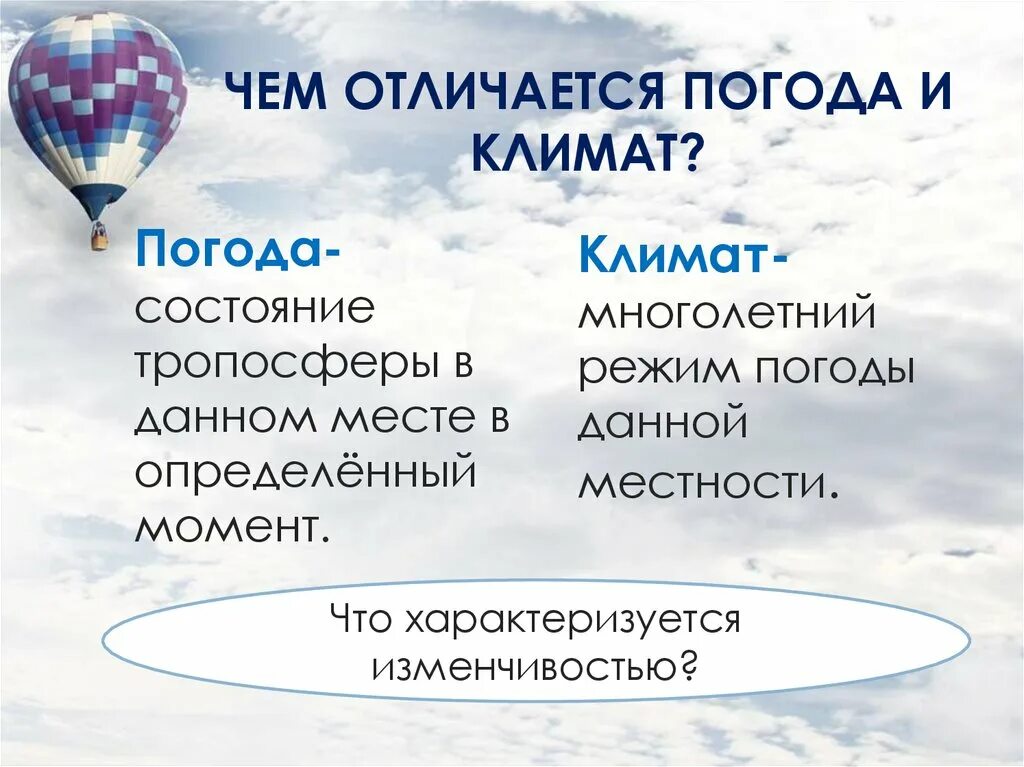 ЧЕМ ОТЛИЧАЕТСЯ ПОГОДА И КЛИМАТ?

Погода- состояние тропосферы в данном месте в определённый момент.

Климат- многолетний режим погоды данной местности.

Что характеризуется изменчивостью?